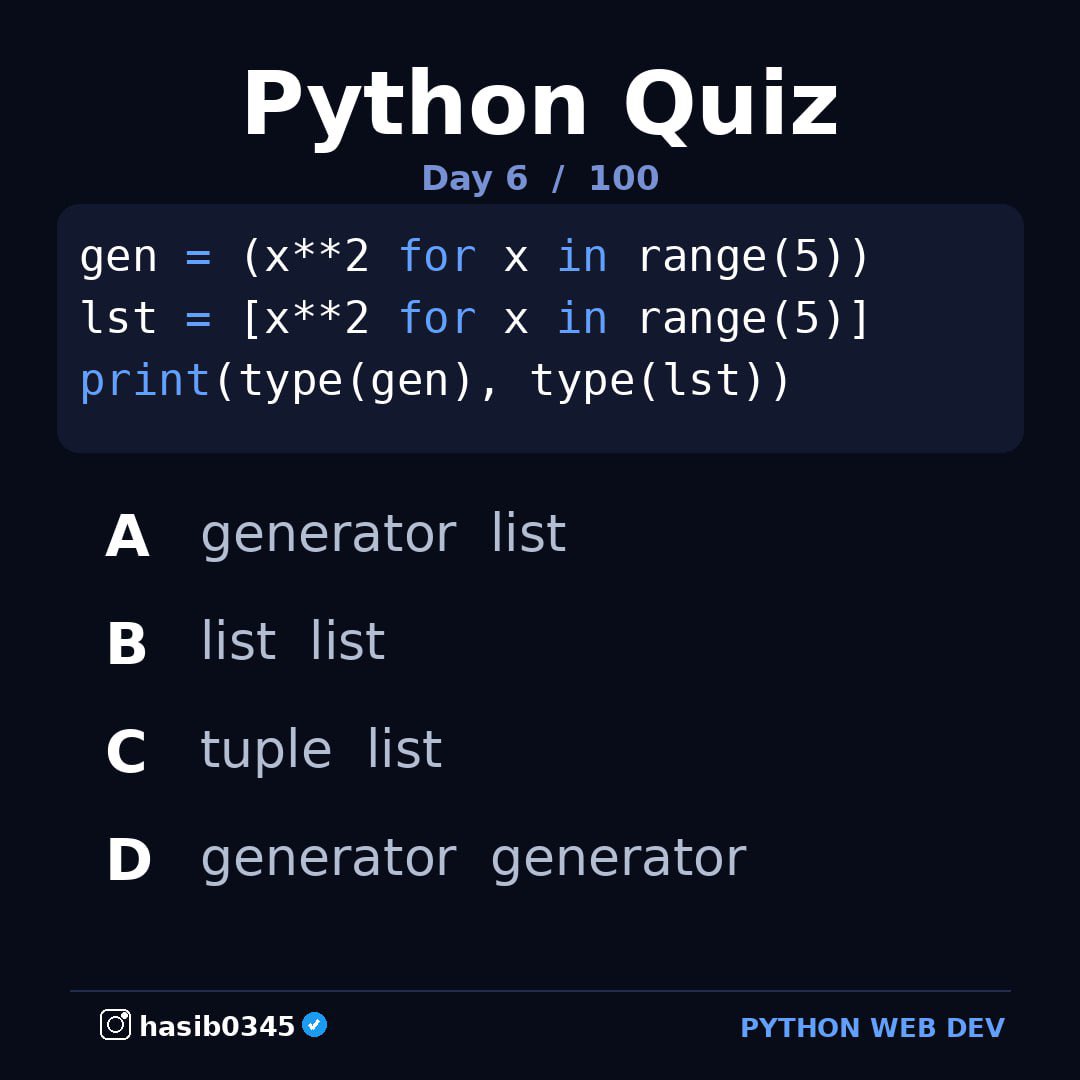 Python Quiz

Day 6 / 100

gen = (x**2 for x in range(5))
lst = [x**2 for x in range(5)]
print(type(gen), type(lst))

A generator list

B list list

C tuple list

D generator generator

hasib0345

PYTHON WEB DEV